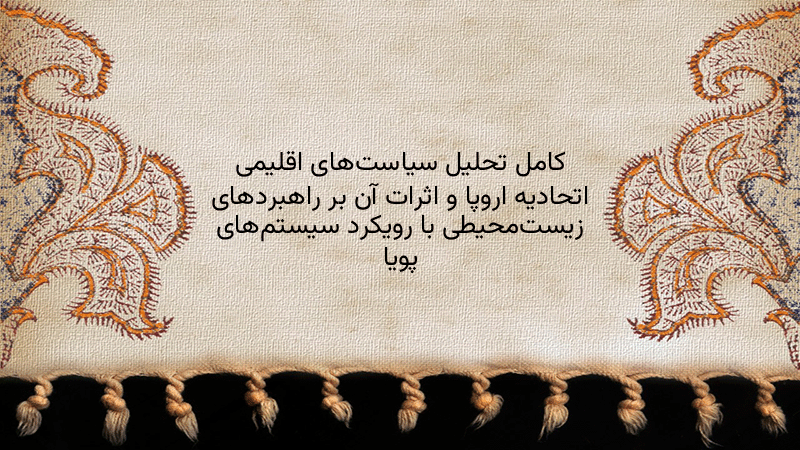 کامل تحلیل سیاست‌های اقلیمی اتحادیه اروپا و اثرات آن بر راهبردهای زیست‌محیطی با رویکرد سیستم‌های پویا